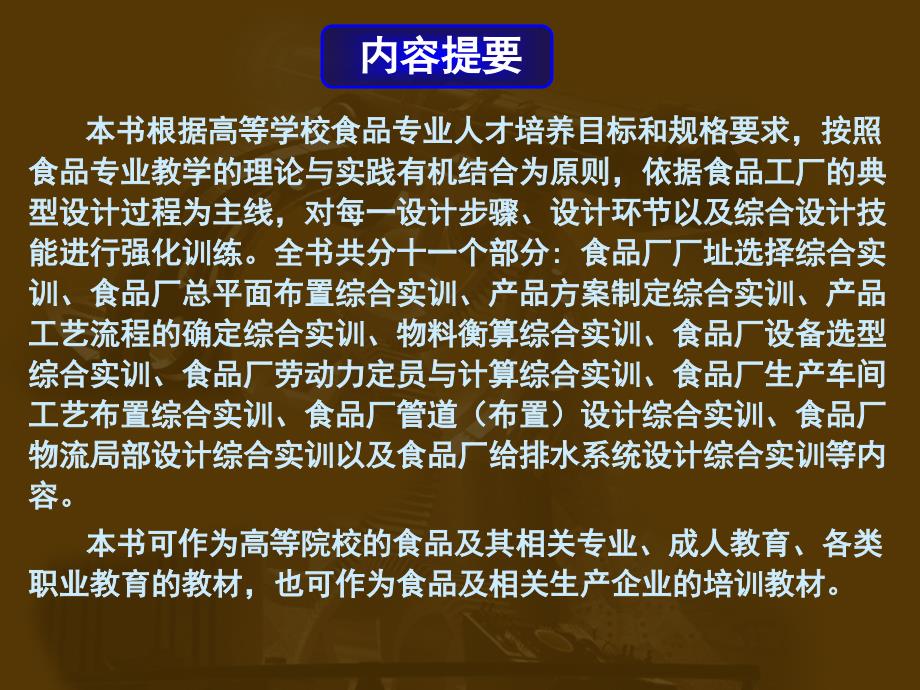 内容提要

本书根据高等学校食品专业人才培养目标和规格要求，按照食品专业教学的理论与实践有机结合为原则，依据食品工厂的典型设计过程为主线，对每一设计步骤、设计环节以及综合设计技能进行强化训练。全书共分十一个部分：食品厂厂址选择综合实训、食品厂总平面布置综合实训、产品方案制定综合实训、产品工艺流程的确定综合实训、物料衡算综合实训、食品厂设备选型综合实训、食品厂劳动力定员与计算综合实训、食品厂生产车间工艺布置综合实训、食品厂管道（布置）设计综合实训、食品厂物流局部设计综合实训以及食品厂给排水系统设计综合实训等内容。

本书可作为高等院校的食品及其相关专业、成人教育、各类职业教育的教材，也可作为食品及相关生产企业的培训教材。